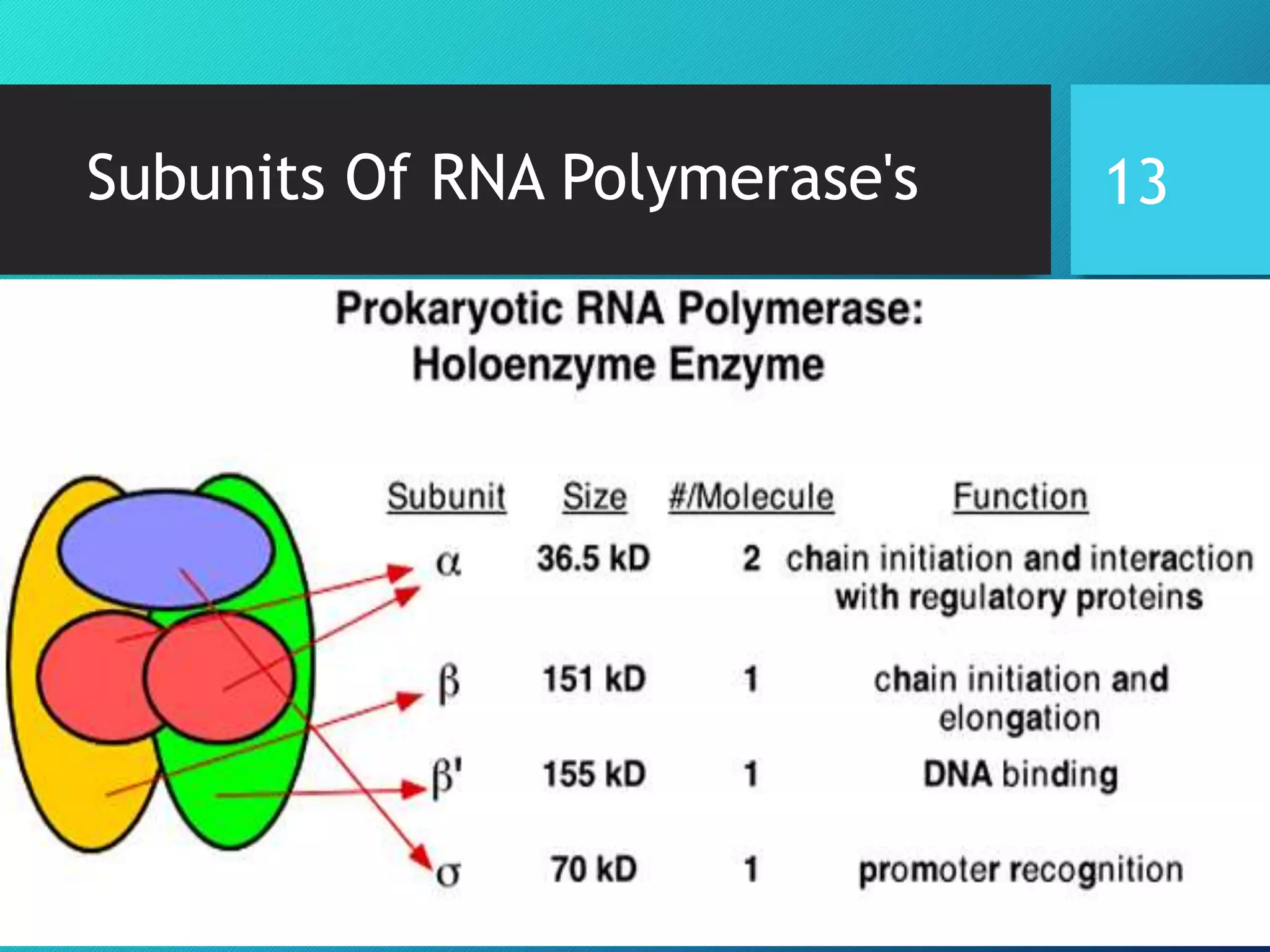 Subunits Of RNA Polymerase's

13

Prokaryotic RNA Polymerase:
Holoenzyme Enzyme

| Subunit | Size | #/Molecule | Function |
|---|---|---|---|
| $\alpha$ | 36.5 kD | 2 | chain initiation and interaction with regulatory proteins |
| $\beta$ | 151 kD | 1 | chain initiation and elongation |
| $\beta'$ | 155 kD | 1 | DNA binding |
| $\sigma$ | 70 kD | 1 | promoter recognition |